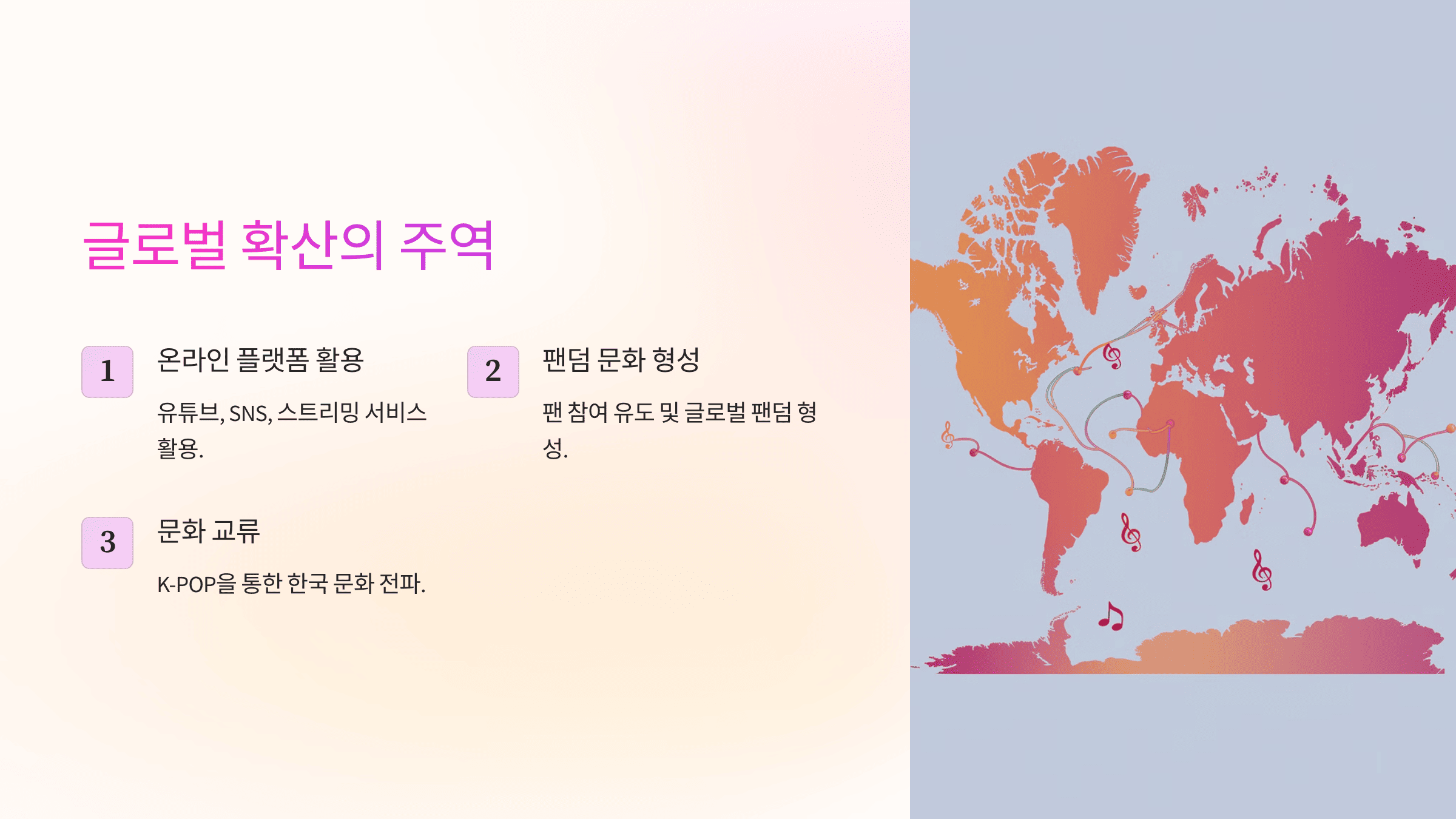 글로벌 확산의 주역

1

온라인 플랫폼 활용

유튜브, SNS, 스트리밍 서비스 활용.

2

팬덤 문화 형성

팬 참여 유도 및 글로벌 팬덤 형성.

3

문화 교류

K-POP을 통한 한국 문화 전파.